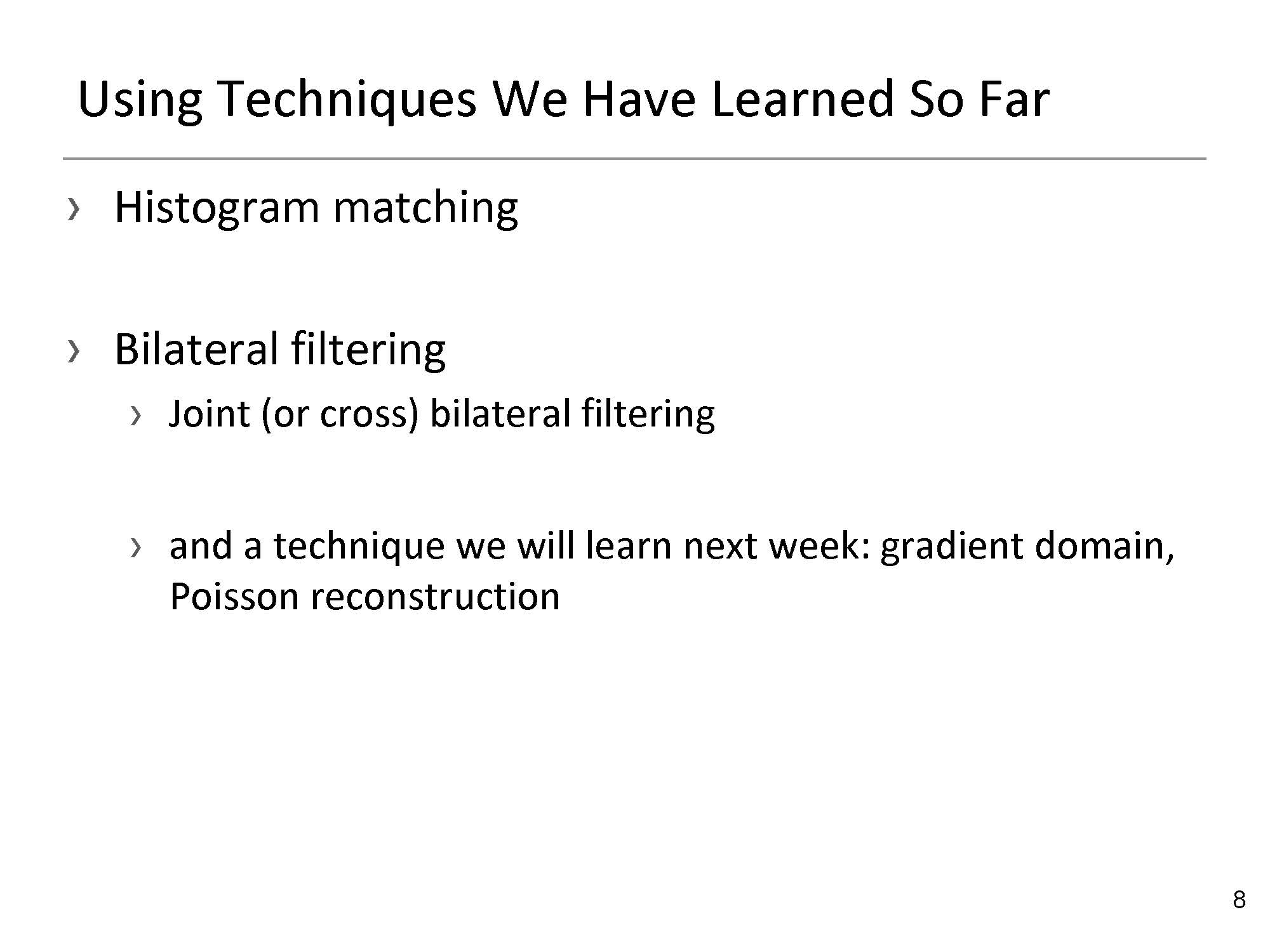 Using Techniques We Have Learned So Far

› Histogram matching

› Bilateral filtering

› Joint (or cross) bilateral filtering

› and a technique we will learn next week: gradient domain, Poisson reconstruction

8